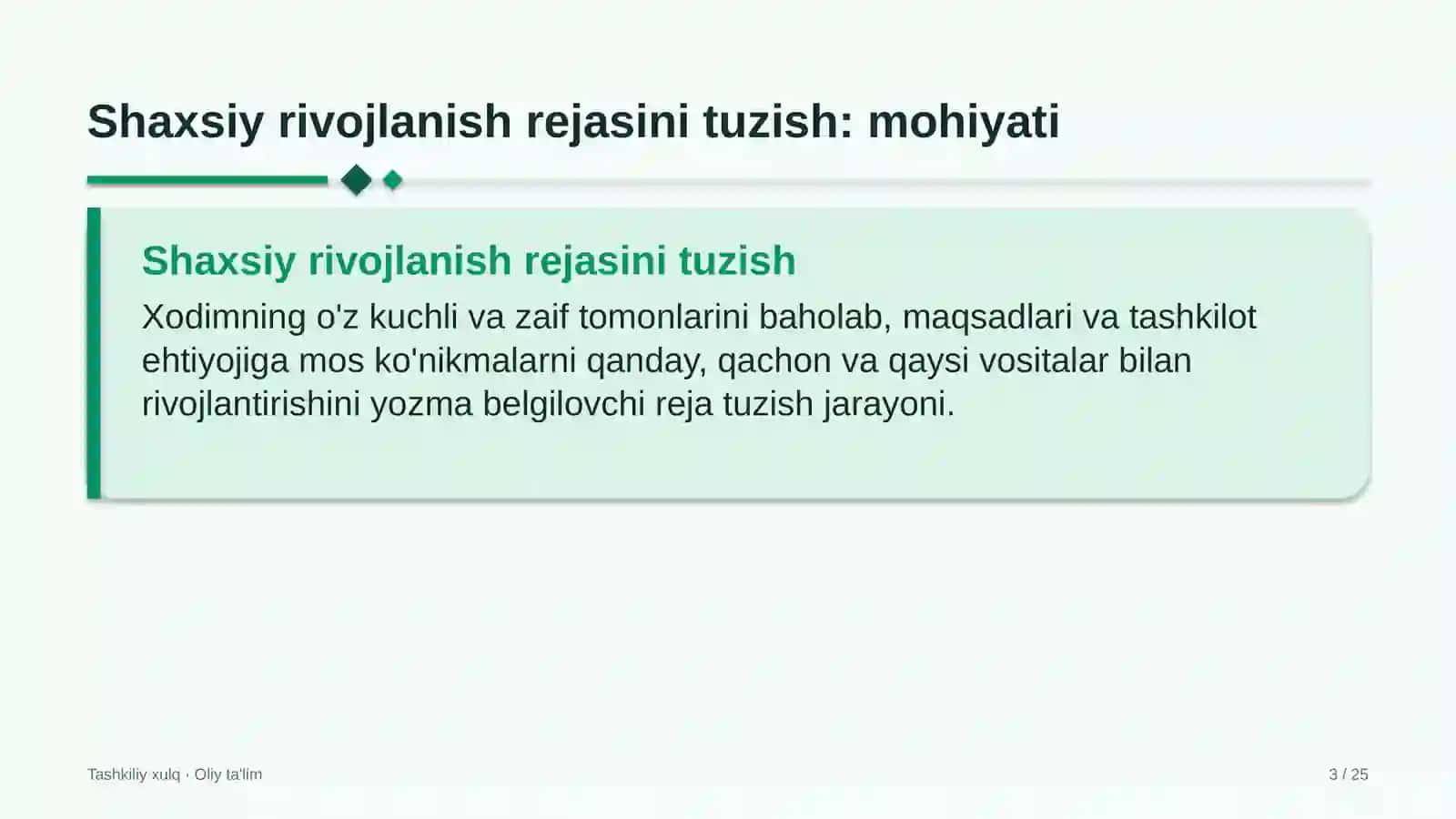 Shaxsiy rivojlanish rejasini tuzish: mohiyati

Shaxsiy rivojlanish rejasini tuzish

Xodimning o'z kuchli va zaif tomonlarini baholab, maqsadlari va tashkilot ehtiyojiga mos ko'nikmalarni qanday, qachon va qaysi vositalar bilan rivojlantirishini yozma belgilovchi reja tuzish jarayoni.

Tashkiliy xulq · Oliy ta'lim

3 / 25